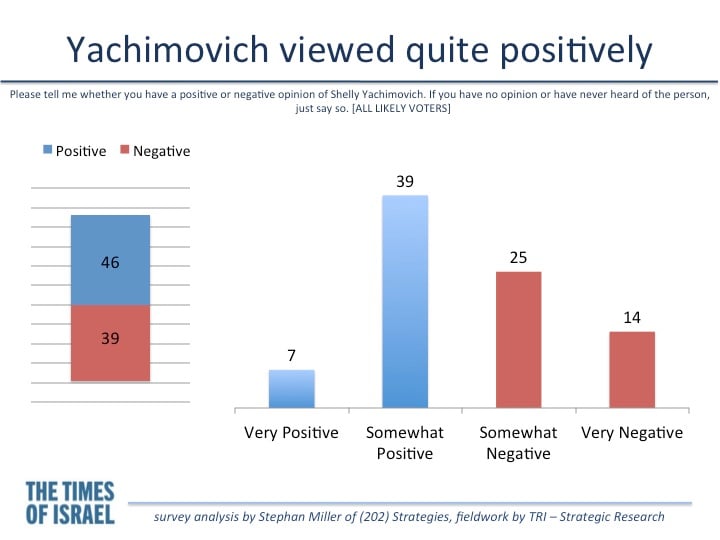 Yachimovich viewed quite positively

Please tell me whether you have a positive or negative opinion of Shelly Yachimovich. If you have no opinion or have never heard of the person, just say so. [ALL LIKELY VOTERS]

Positive Negative

46

39

7

39

25

14

Very Positive

Somewhat Positive

Somewhat Negative

Very Negative

THE TIMES OF ISRAEL

survey analysis by Stephan Miller of (202) Strategies, fieldwork by TRI – Strategic Research